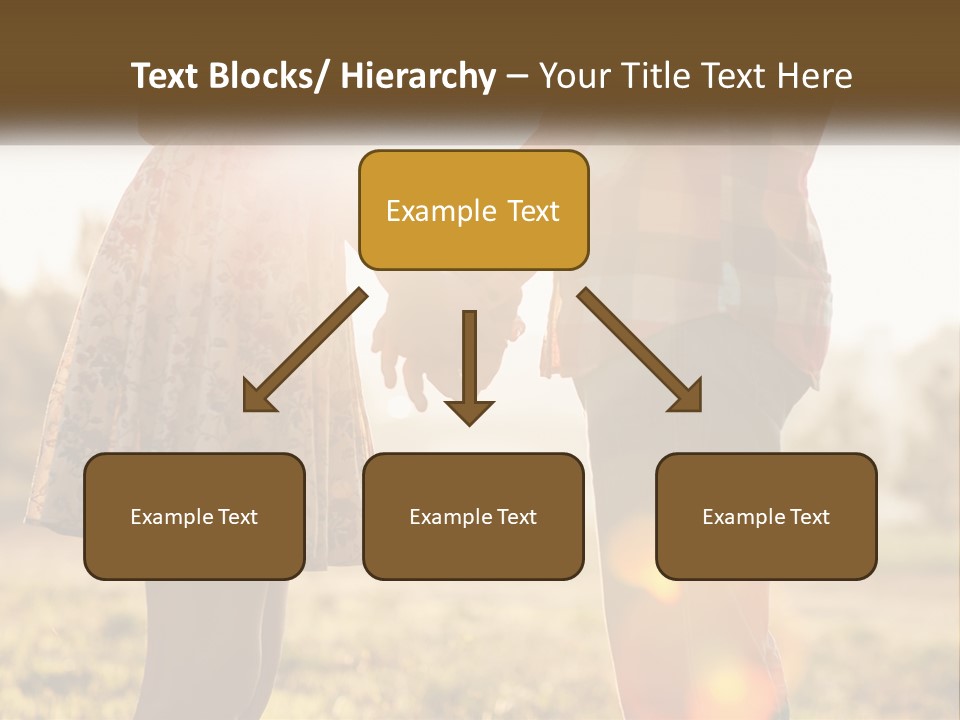 Text Blocks/ Hierarchy – Your Title Text Here

Example Text

Example Text

Example Text

Example Text